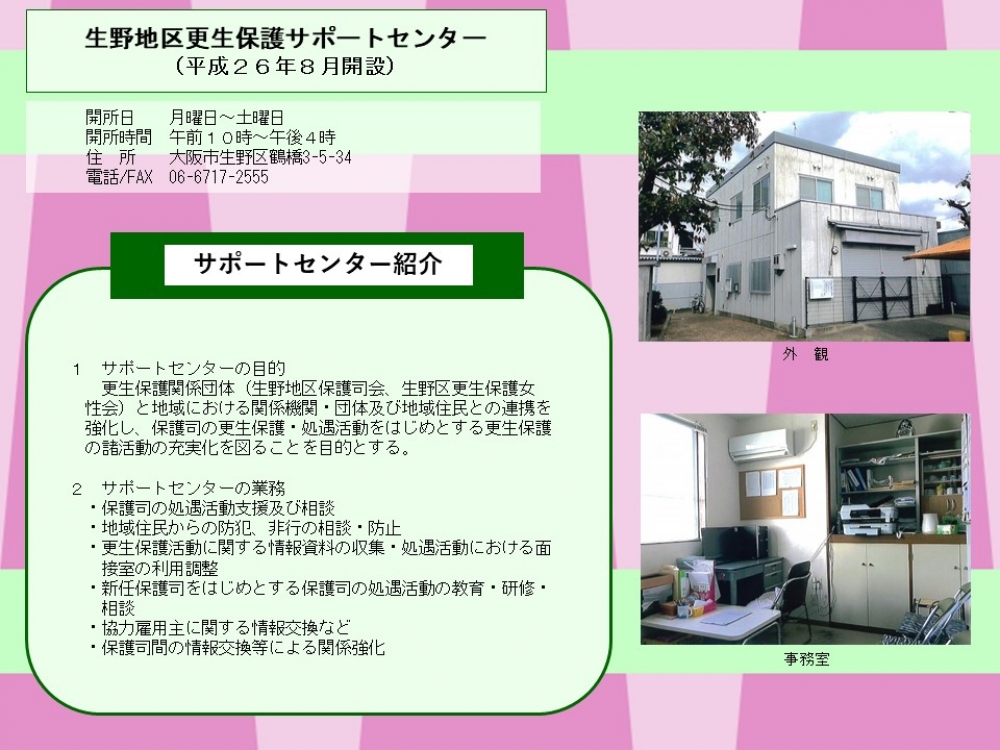 生野地区更生保護サポートセンター
（平成２６年８月開設）

開所日　　月曜日～土曜日
開所時間　午前１０時～午後４時
住　所　　大阪市生野区鶴橋3-5-34
電話/FAX　06-6717-2555

サポートセンター紹介

１　サポートセンターの目的
更生保護関係団体（生野地区保護司会、生野区更生保護女性会）と地域における関係機関・団体及び地域住民との連携を強化し、保護司の更生保護・処遇活動をはじめとする更生保護の諸活動の充実化を図ることを目的とする。

２　サポートセンターの業務
・保護司の処遇活動支援及び相談
・地域住民からの防犯、非行の相談・防止
・更生保護活動に関する情報資料の収集・処遇活動における面接室の利用調整
・新任保護司をはじめとする保護司の処遇活動の教育・研修・相談
・協力雇用主に関する情報交換など
・保護司間の情報交換等による関係強化

外　観

事務室